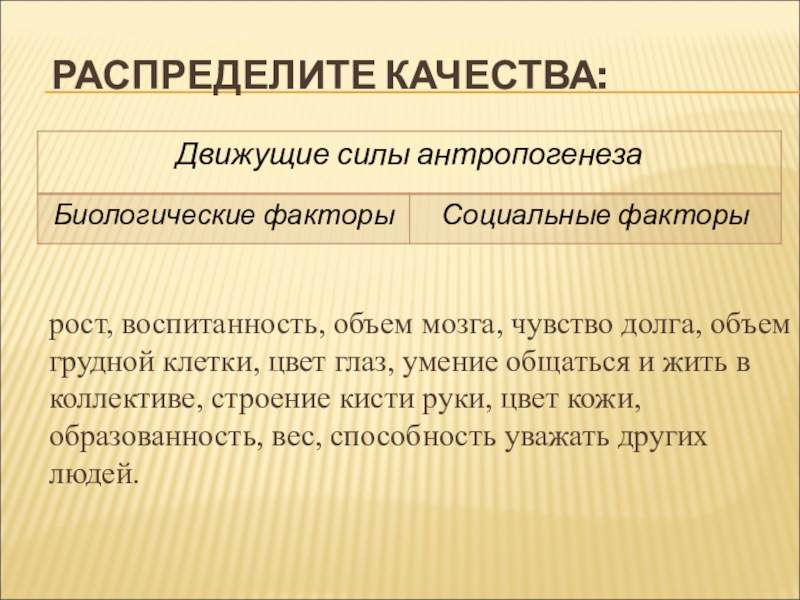 РАСПРЕДЕЛИТЕ КАЧЕСТВА:

| Движущие силы антропогенеза | |
|---|---|
| Биологические факторы | Социальные факторы |

рост, воспитанность, объем мозга, чувство долга, объем грудной клетки, цвет глаз, умение общаться и жить в коллективе, строение кисти руки, цвет кожи, образованность, вес, способность уважать других людей.